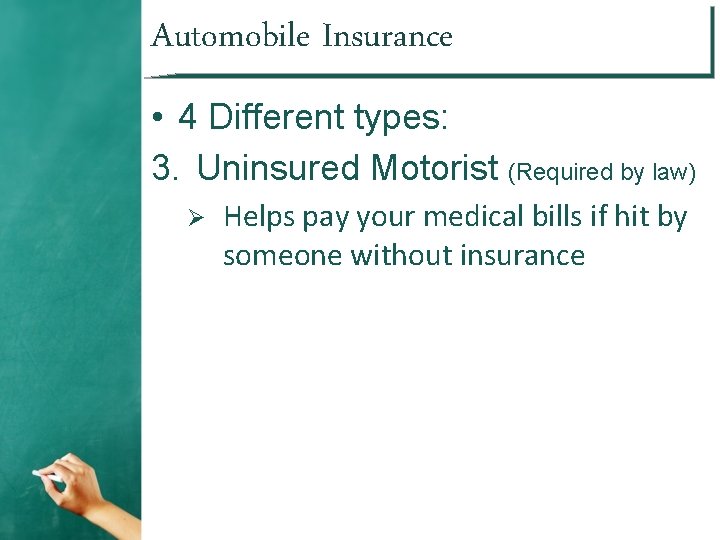 Automobile Insurance

• 4 Different types:

3. Uninsured Motorist (Required by law)

➢ Helps pay your medical bills if hit by someone without insurance